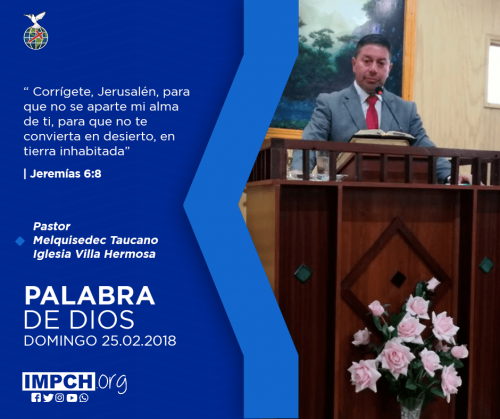 “ Corrígete, Jerusalén, para que no se aparte mi alma de ti, para que no te convierta en desierto, en tierra inhabitada”

| Jeremías 6:8

Pastor
Melquisedec Taucano
Iglesia Villa Hermosa

PALABRA
DE DIOS
DOMINGO 25.02.2018

IMPCH.org